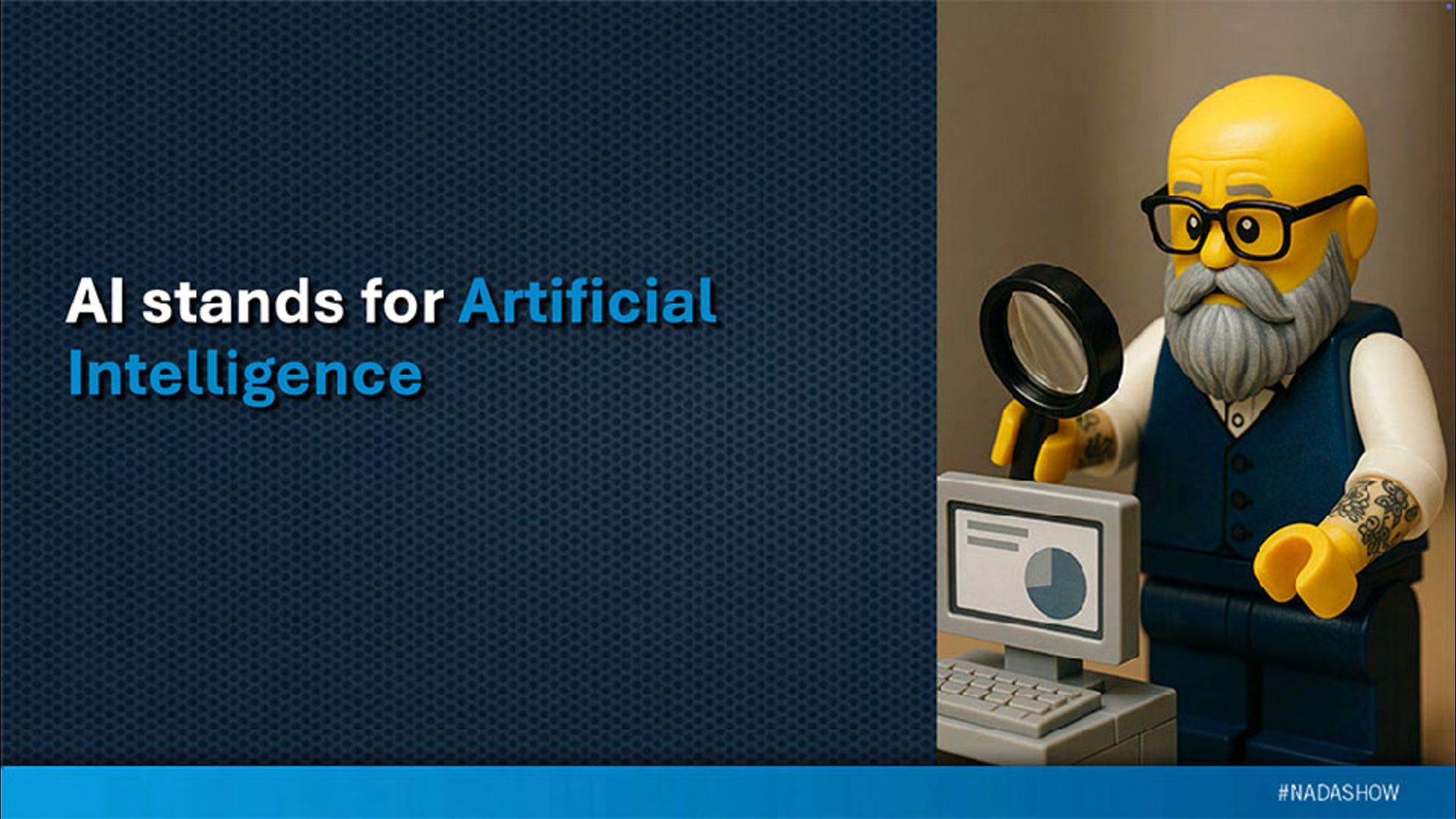 AI stands for Artificial Intelligence

#NADASHOW